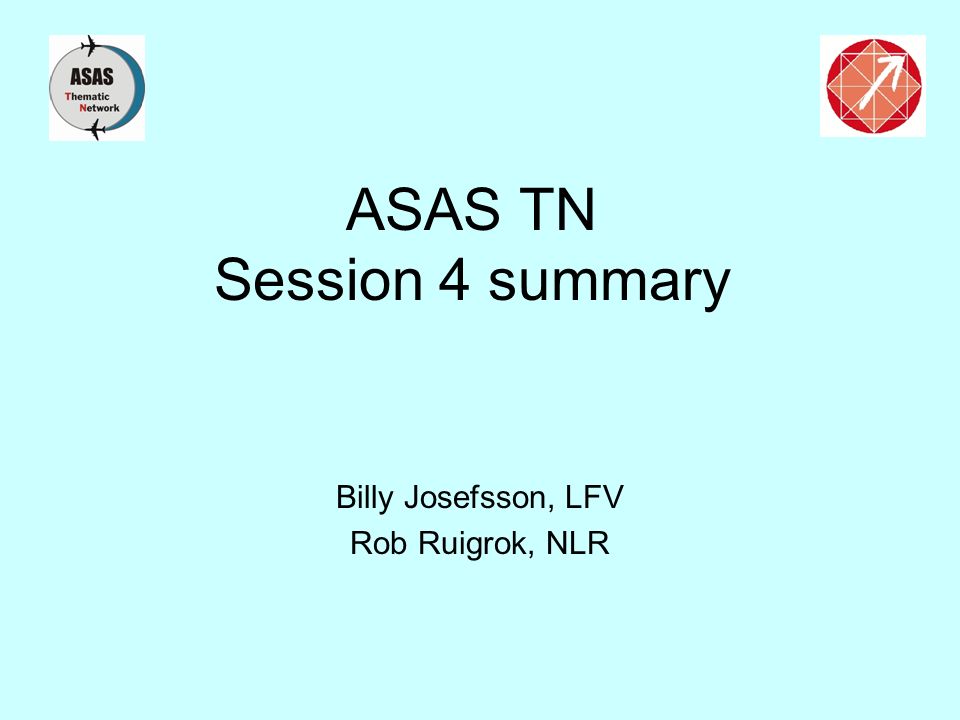 ASAS
Thematic
Network

ASAS TN
Session 4 summary

Billy Josefsson, LFV
Rob Ruigrok, NLR